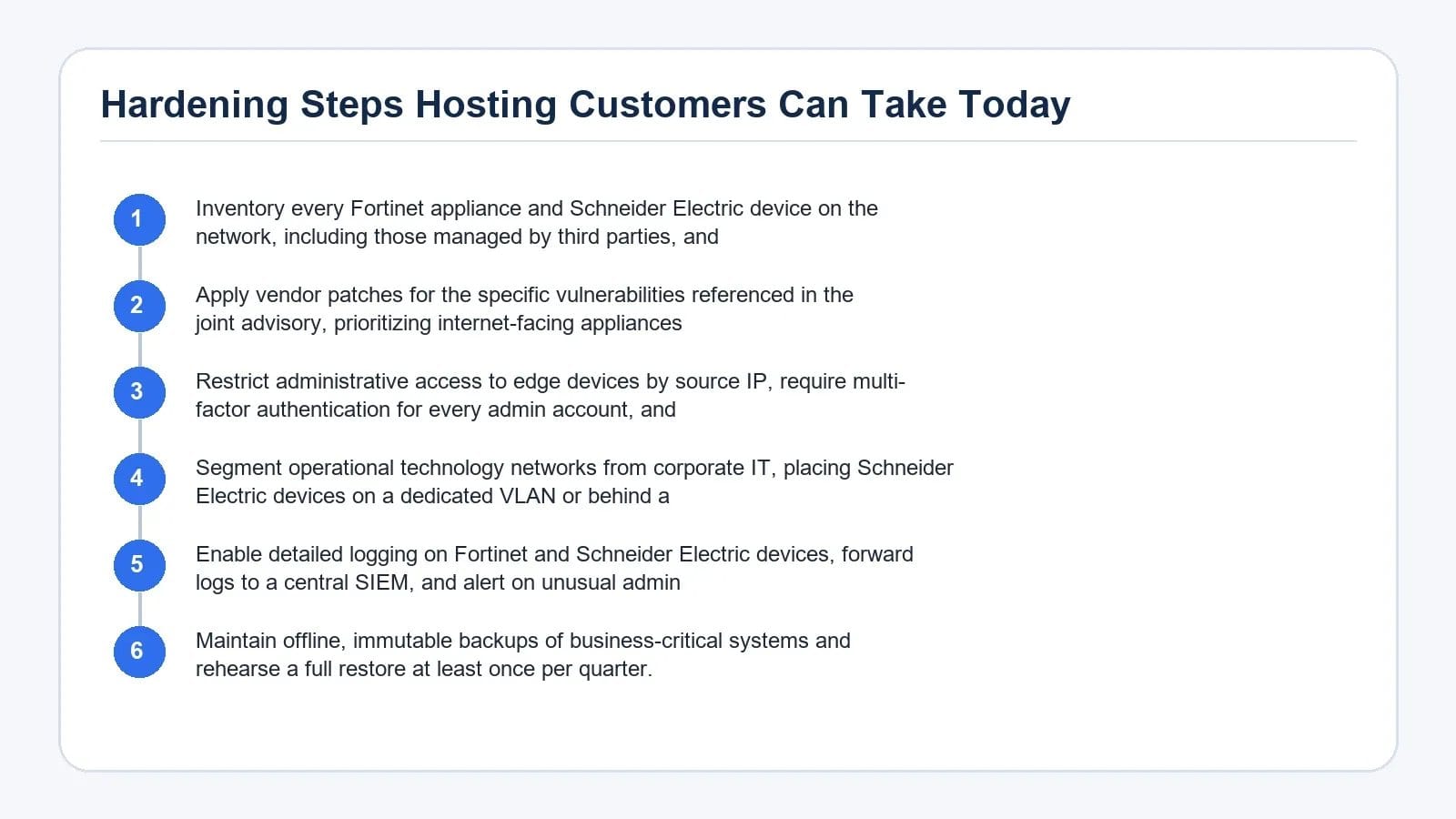 Hardening Steps Hosting Customers Can Take Today

1 Inventory every Fortinet appliance and Schneider Electric device on the network, including those managed by third parties, and

2 Apply vendor patches for the specific vulnerabilities referenced in the joint advisory, prioritizing internet-facing appliances

3 Restrict administrative access to edge devices by source IP, require multi-factor authentication for every admin account, and

4 Segment operational technology networks from corporate IT, placing Schneider Electric devices on a dedicated VLAN or behind a

5 Enable detailed logging on Fortinet and Schneider Electric devices, forward logs to a central SIEM, and alert on unusual admin

6 Maintain offline, immutable backups of business-critical systems and rehearse a full restore at least once per quarter.